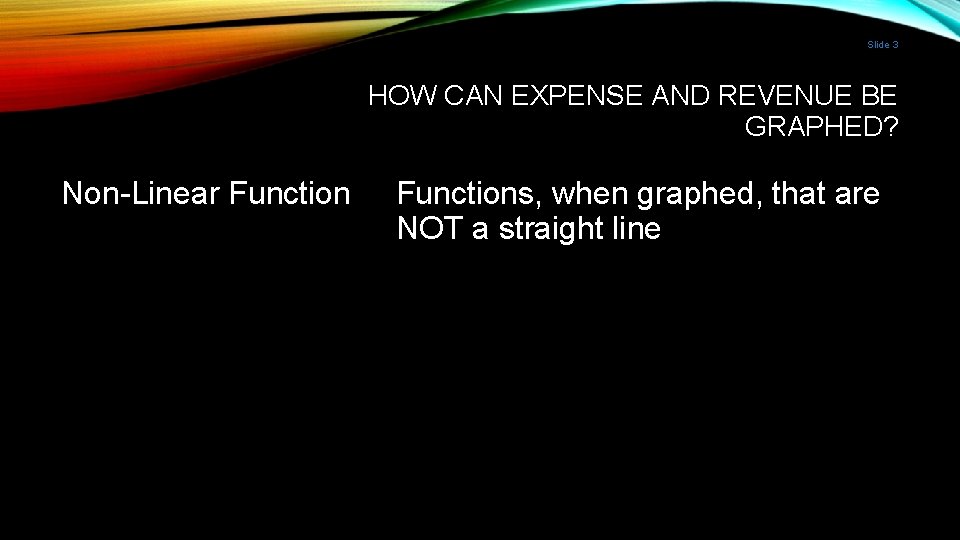 Slide 3

HOW CAN EXPENSE AND REVENUE BE GRAPHED?

Non-Linear Function

Functions, when graphed, that are NOT a straight line